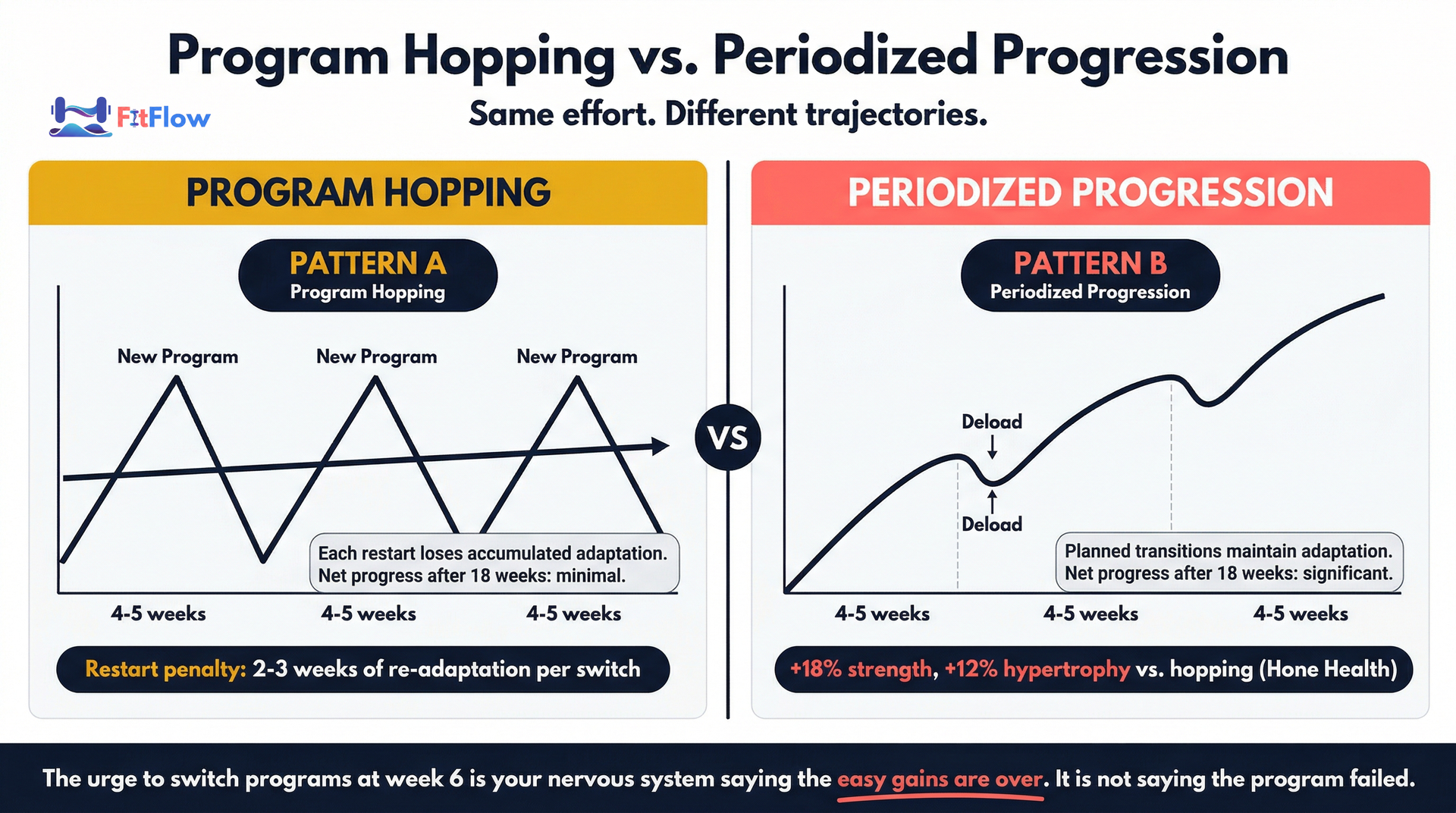 Program Hopping vs. Periodized Progression

FitFlow

Same effort. Different trajectories.

PROGRAM HOPPING

PATTERN A
Program Hopping

New Program
New Program
New Program

Each restart loses accumulated adaptation.
Net progress after 18 weeks: minimal.

4-5 weeks
4-5 weeks
4-5 weeks

Restart penalty: 2-3 weeks of re-adaptation per switch

VS

PERIODIZED PROGRESSION

PATTERN B
Periodized Progression

Deload
Deload

Planned transitions maintain adaptation.
Net progress after 18 weeks: significant.

4-5 weeks
4-5 weeks
4-5 weeks

+18% strength, +12% hypertrophy vs. hopping (Hone Health)

The urge to switch programs at week 6 is your nervous system saying the easy gains are over. It is not saying the program failed.